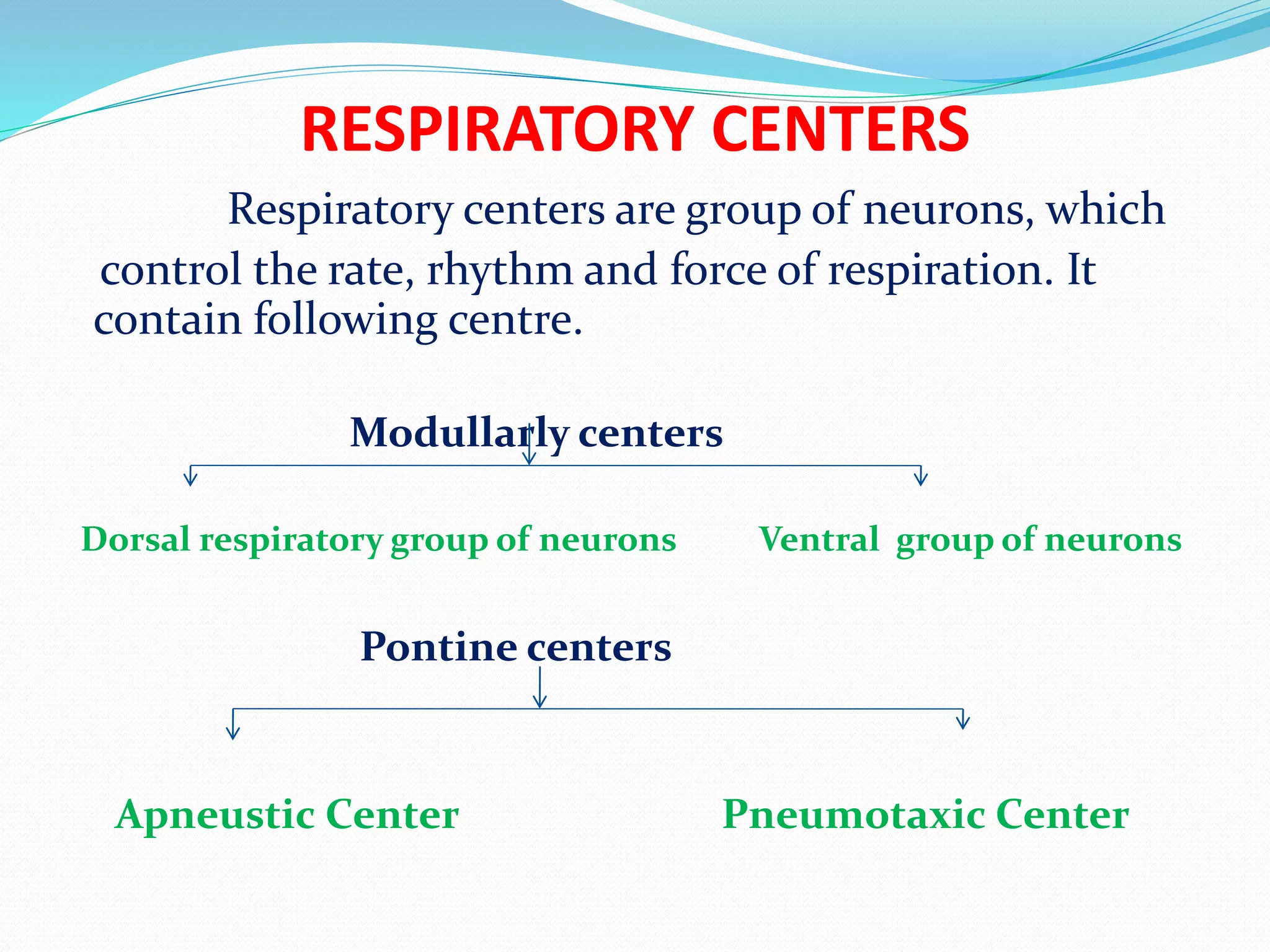 RESPIRATORY CENTERS

Respiratory centers are group of neurons, which control the rate, rhythm and force of respiration. It contain following centre.

Modullarly centers

Dorsal respiratory group of neurons

Ventral group of neurons

Pontine centers

Apneustic Center

Pneumotaxic Center